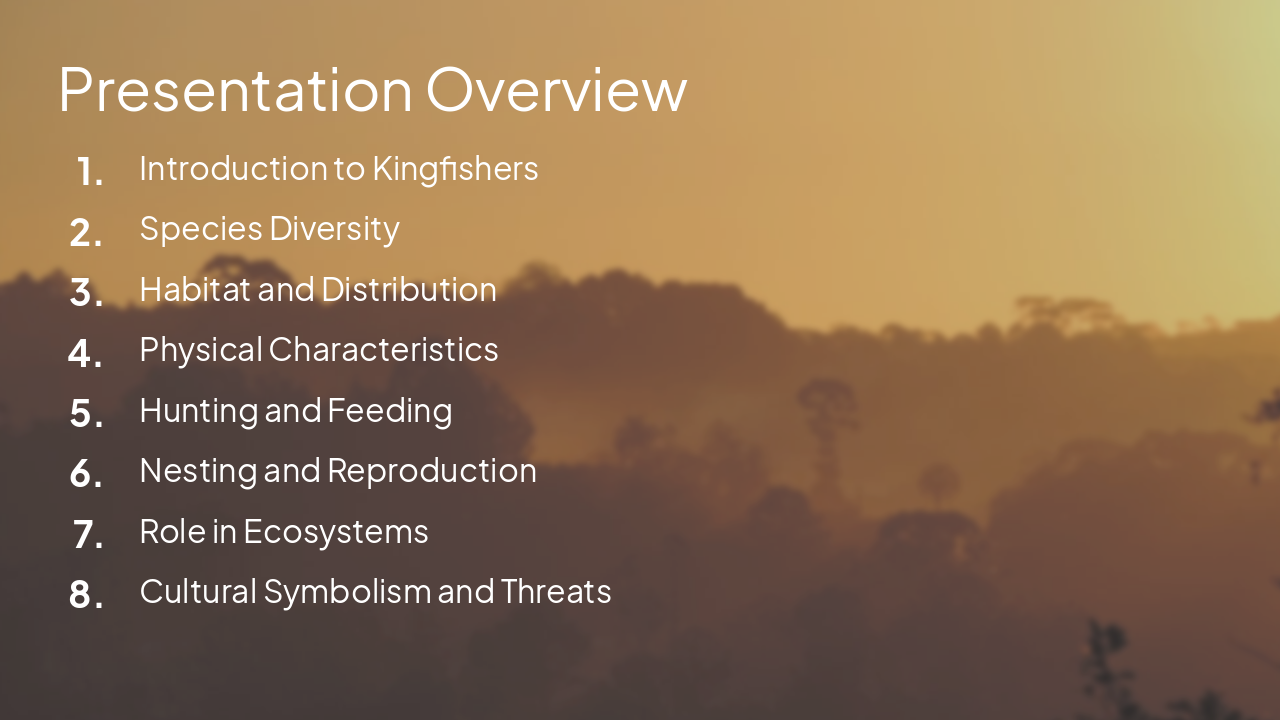 Presentation Overview

1. Introduction to Kingfishers
2. Species Diversity
3. Habitat and Distribution
4. Physical Characteristics
5. Hunting and Feeding
6. Nesting and Reproduction
7. Role in Ecosystems
8. Cultural Symbolism and Threats